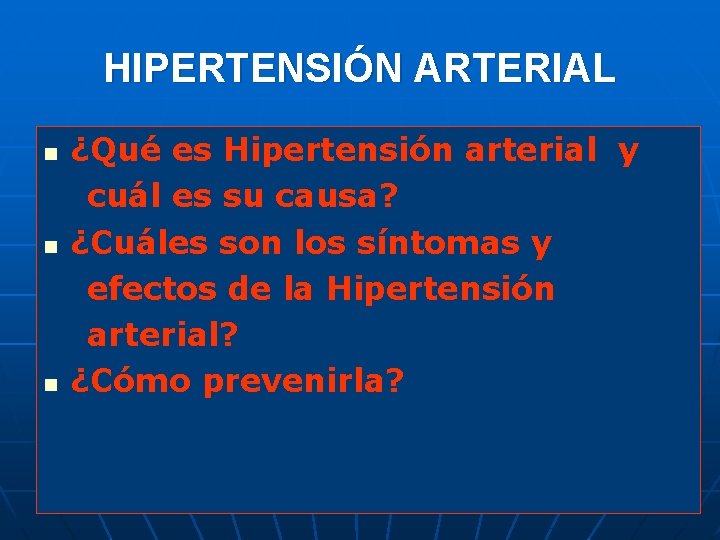 HIPERTENSIÓN ARTERIAL

- ¿Qué es Hipertensión arterial y cuál es su causa?
- ¿Cuáles son los síntomas y efectos de la Hipertensión arterial?
- ¿Cómo prevenirla?